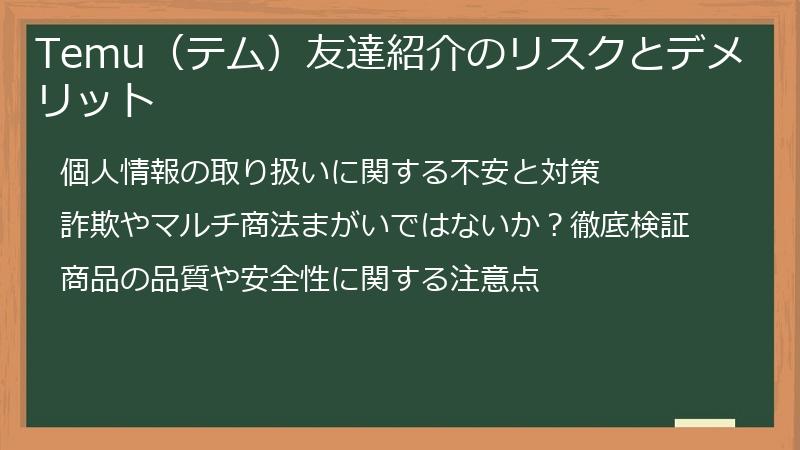 Temu（テム）友達紹介のリスクとデメリット

個人情報の取り扱いに関する不安と対策

詐欺やマルチ商法まがいではないか？徹底検証

商品の品質や安全性に関する注意点